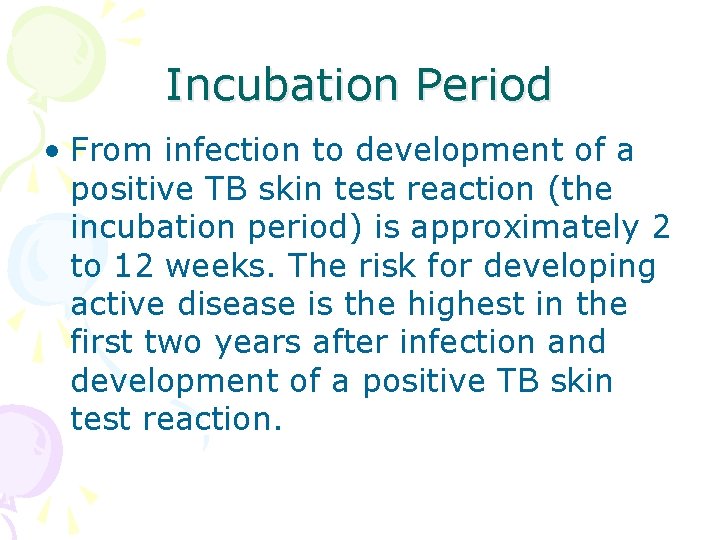 Incubation Period

• From infection to development of a positive TB skin test reaction (the incubation period) is approximately 2 to 12 weeks. The risk for developing active disease is the highest in the first two years after infection and development of a positive TB skin test reaction.